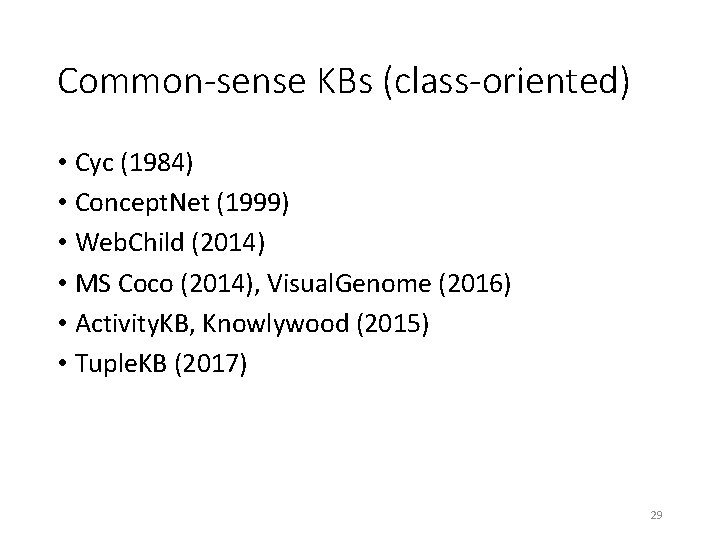 Common-sense KBs (class-oriented)

• Cyc (1984)
• ConceptNet (1999)
• WebChild (2014)
• MS Coco (2014), VisualGenome (2016)
• ActivityKB, Knowlywood (2015)
• TupleKB (2017)

29